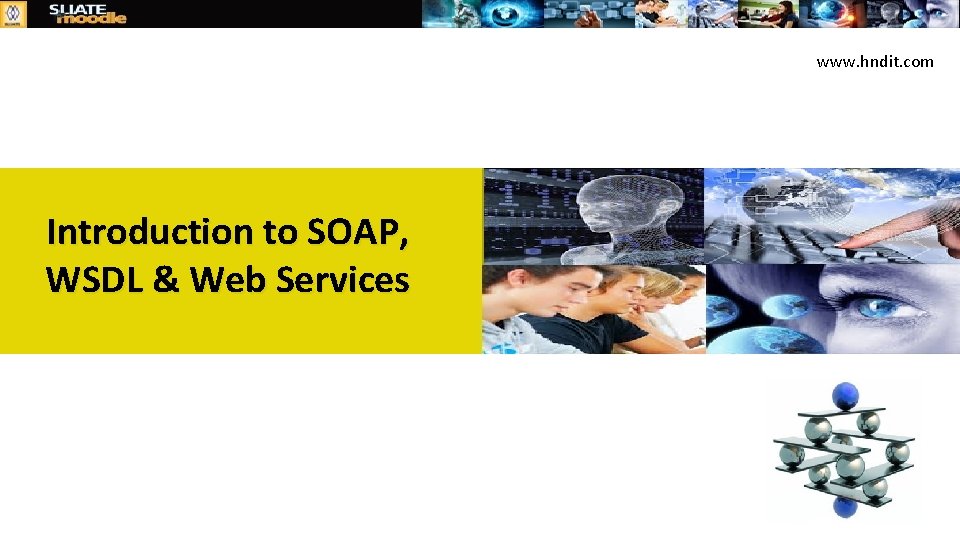 SLIATE moodle

www.hndit.com

Introduction to SOAP, WSDL & Web Services